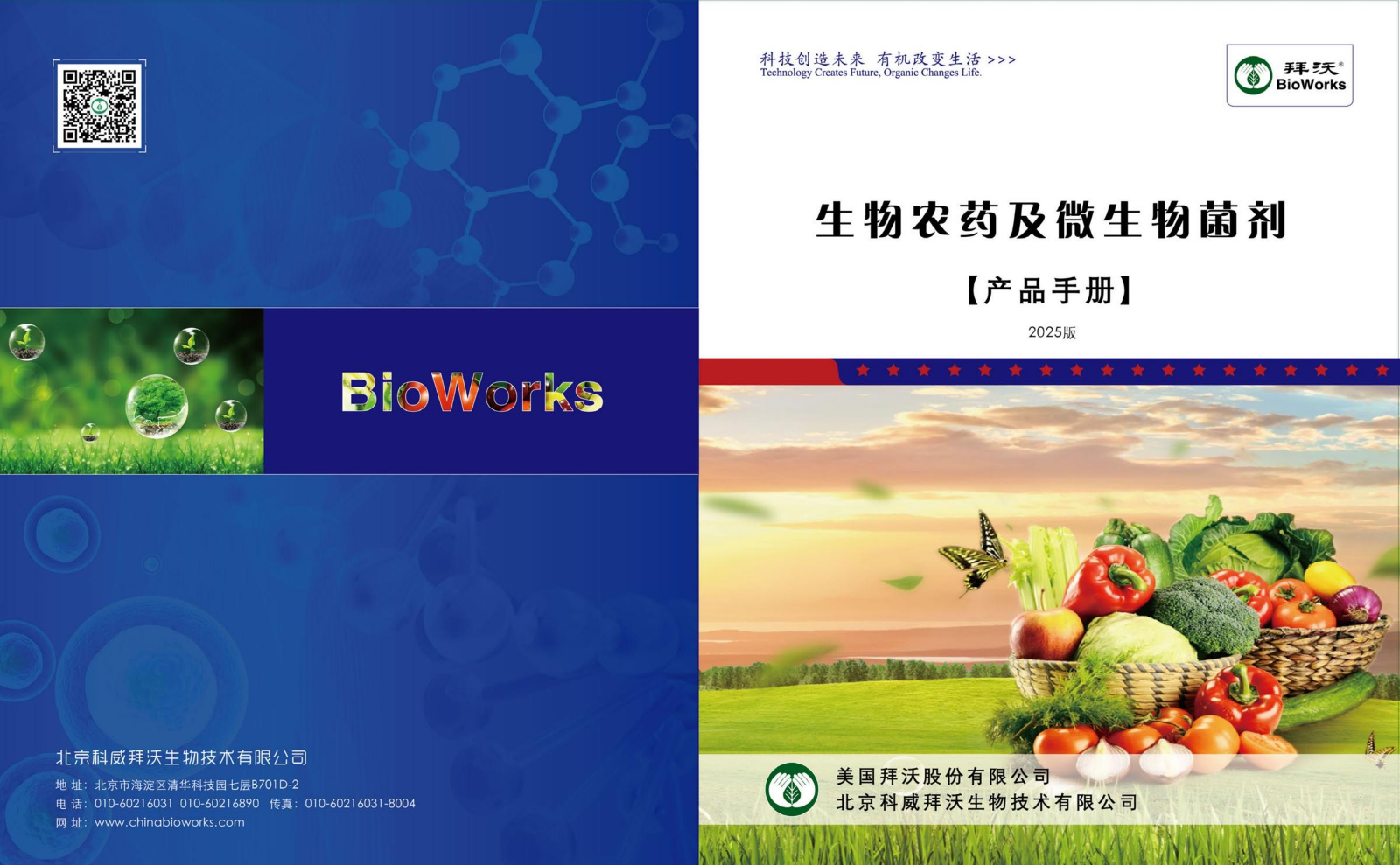 BioWorks

北京科威拜沃生物技术有限公司

地 址：北京市海淀区清华科技园七层B701D-2
电 话：010-60216031 010-60216890 传真：010-60216031-8004
网 址：www.chinabioworks.com

科技创造未来 有机改变生活 >>>
Technology Creates Future, Organic Changes Life.

拜沃®
BioWorks

生物农药及微生物菌剂

【产品手册】

2025版

美国拜沃股份有限公司
北京科威拜沃生物技术有限公司